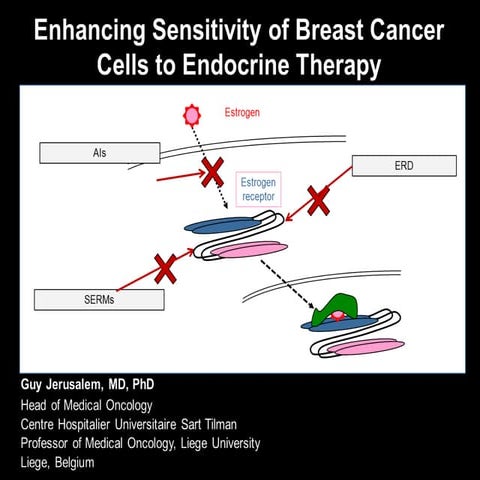 Enhancing Sensitivity of Breast Cancer Cells to Endocrine Therapy

Estrogen

AIs

ERD

Estrogen receptor

SERMs

Guy Jerusalem, MD, PhD
Head of Medical Oncology
Centre Hospitalier Universitaire Sart Tilman
Professor of Medical Oncology, Liege University
Liege, Belgium